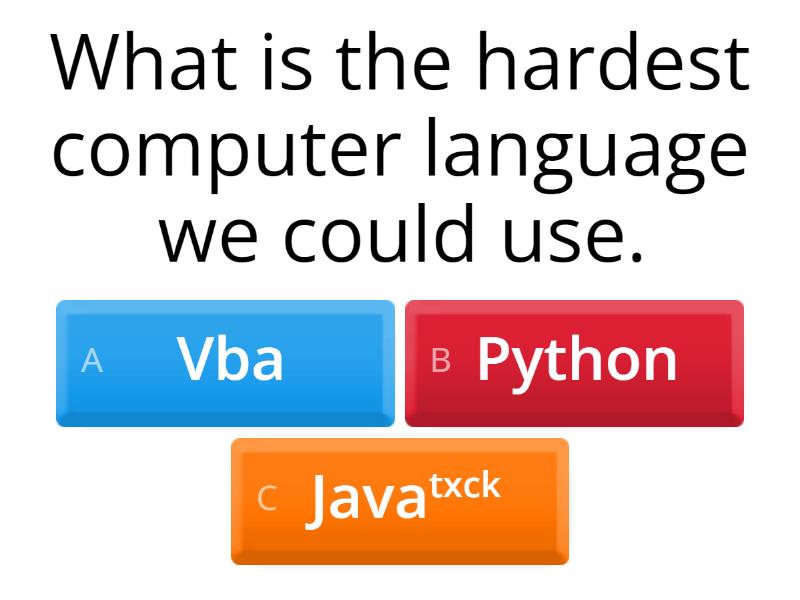 What is the hardest computer language we could use.

A Vba

B Python

C Java$^{txck}$